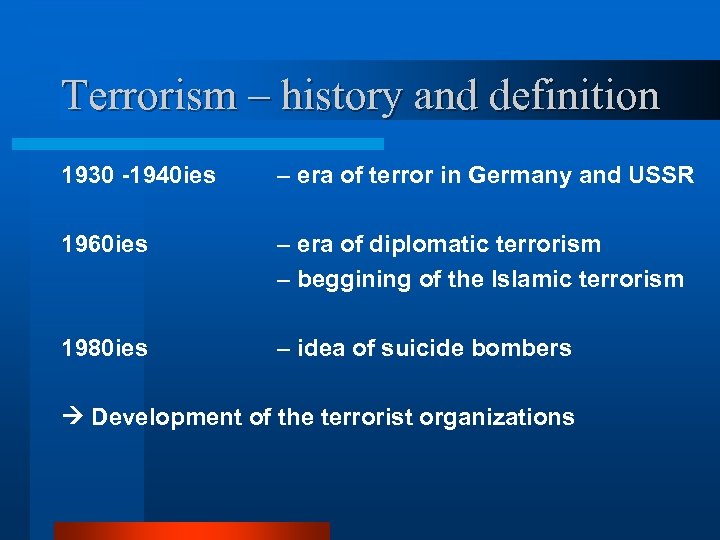 Terrorism – history and definition

1930 -1940ies – era of terror in Germany and USSR

1960ies – era of diplomatic terrorism
– beggining of the Islamic terrorism

1980ies – idea of suicide bombers

→ Development of the terrorist organizations